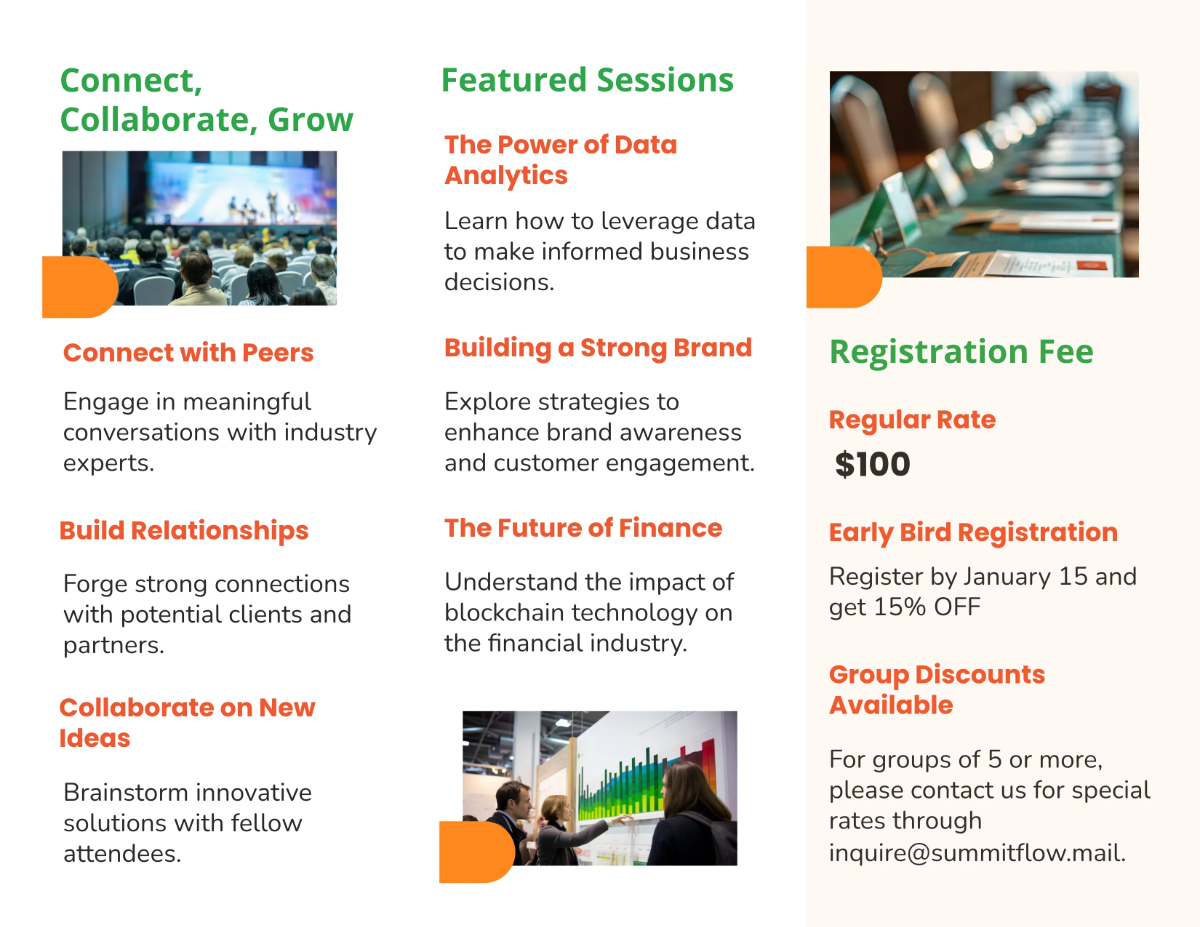 Connect, Collaborate, Grow

Connect with Peers

Engage in meaningful conversations with industry experts.

Build Relationships

Forge strong connections with potential clients and partners.

Collaborate on New Ideas

Brainstorm innovative solutions with fellow attendees.

Featured Sessions

The Power of Data Analytics

Learn how to leverage data to make informed business decisions.

Building a Strong Brand

Explore strategies to enhance brand awareness and customer engagement.

The Future of Finance

Understand the impact of blockchain technology on the financial industry.

Registration Fee

Regular Rate

$100

Early Bird Registration

Register by January 15 and get 15% OFF

Group Discounts Available

For groups of 5 or more, please contact us for special rates through inquire@summitflow.mail.